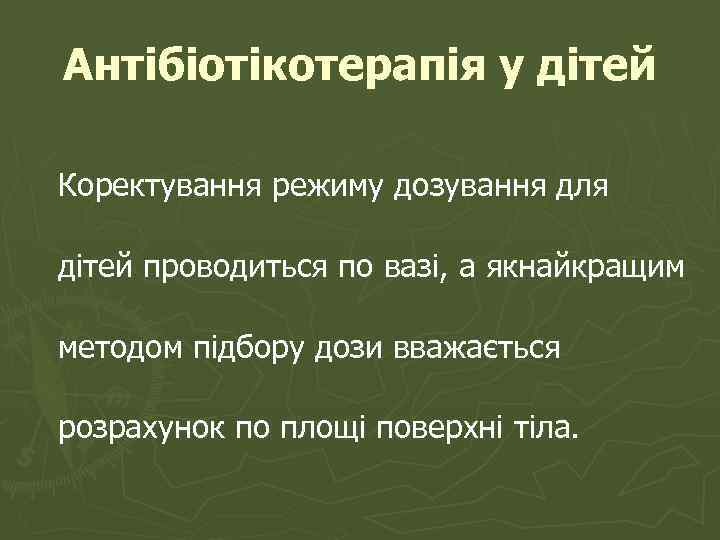 Антібіотікотерапія у дітей

Коректування режиму дозування для дітей проводиться по вазі, а якнайкращим методом підбору дози вважається розрахунок по площі поверхні тіла.